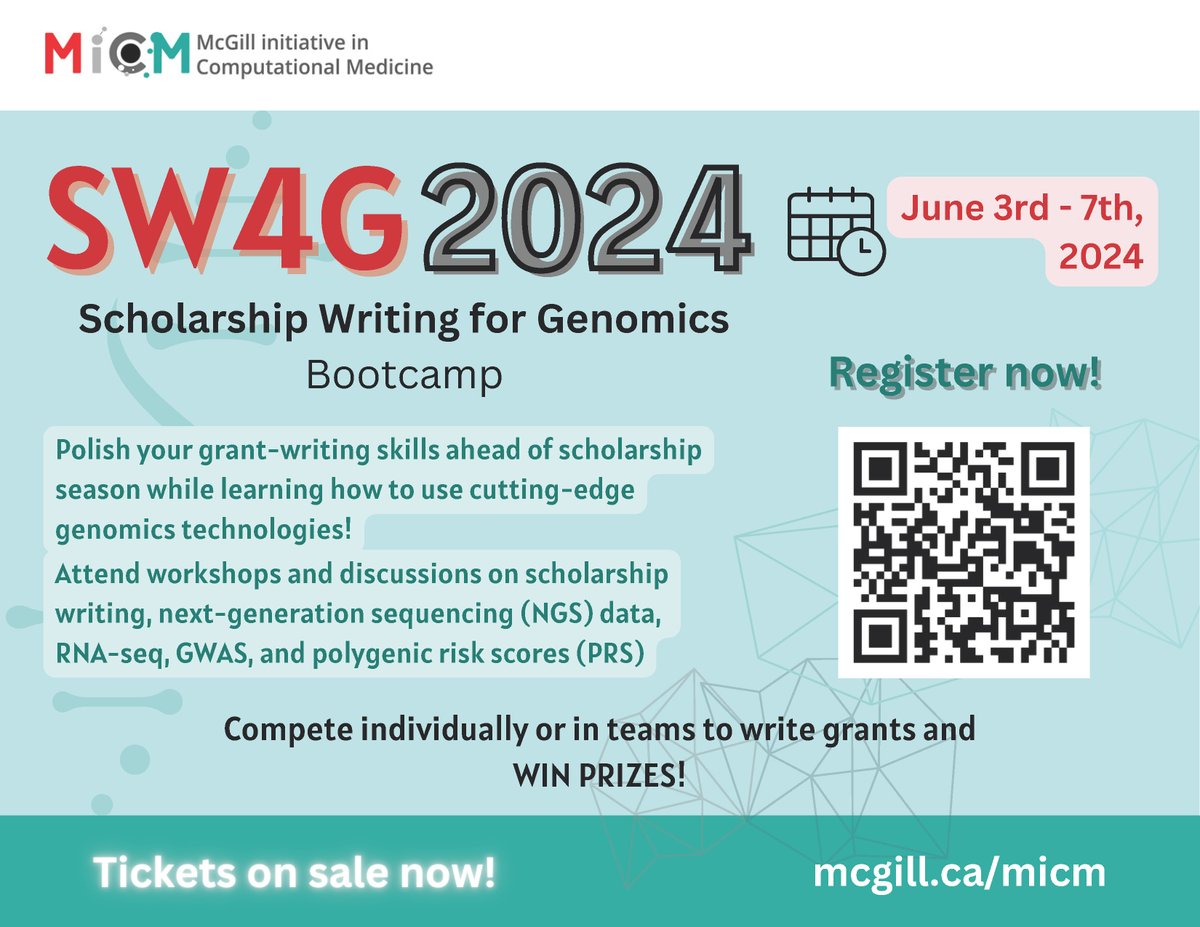 MiCM McGill initiative in Computational Medicine

SW4G 2024

June 3rd - 7th, 2024

Scholarship Writing for Genomics Bootcamp

Register now!

Polish your grant-writing skills ahead of scholarship season while learning how to use cutting-edge genomics technologies!

Attend workshops and discussions on scholarship writing, next-generation sequencing (NGS) data, RNA-seq, GWAS, and polygenic risk scores (PRS)

Compete individually or in teams to write grants and WIN PRIZES!

Tickets on sale now!

mcgill.ca/micm